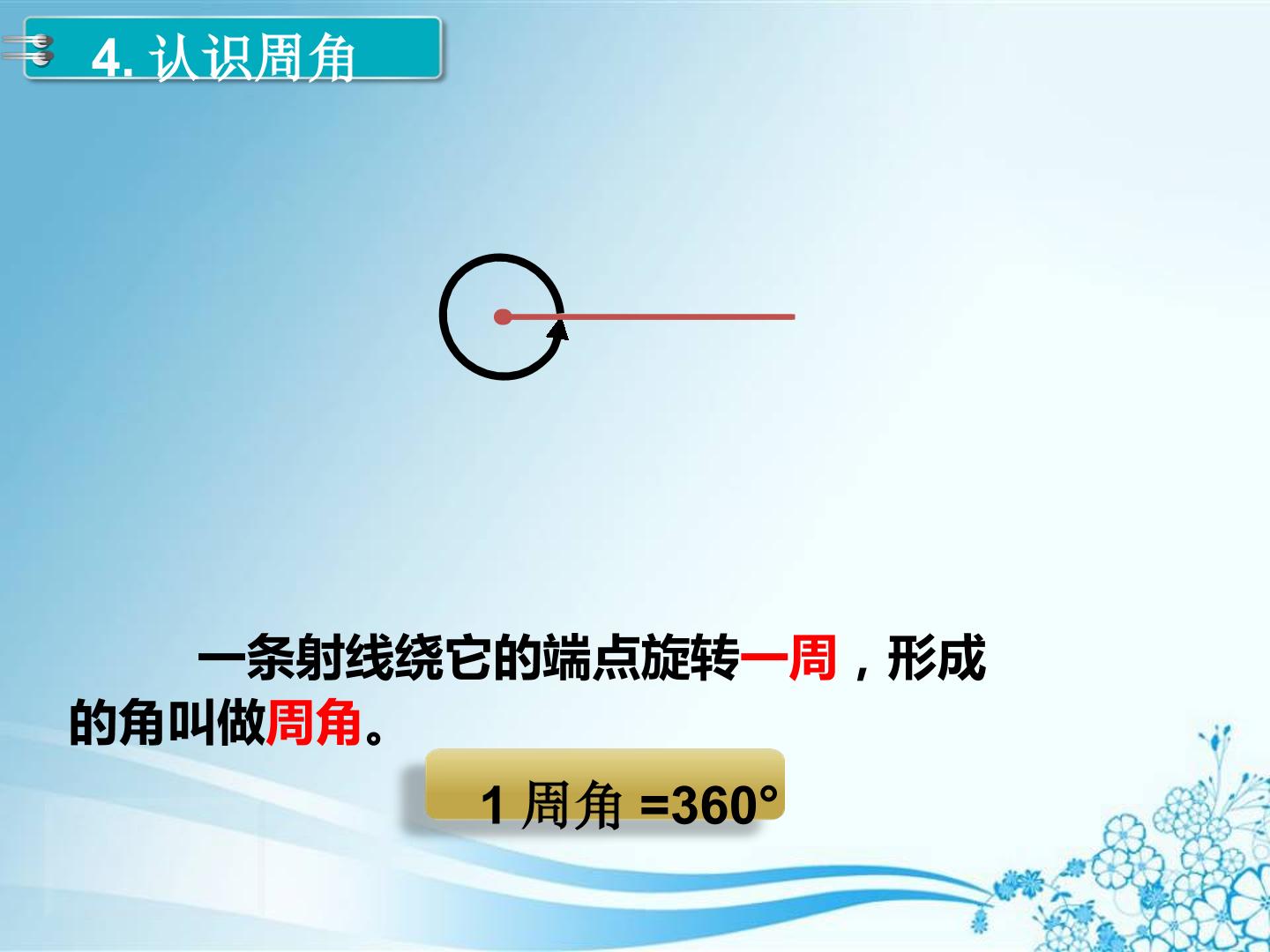 4.认识周角

一条射线绕它的端点旋转一周，形成的角叫做周角。

1周角=360°